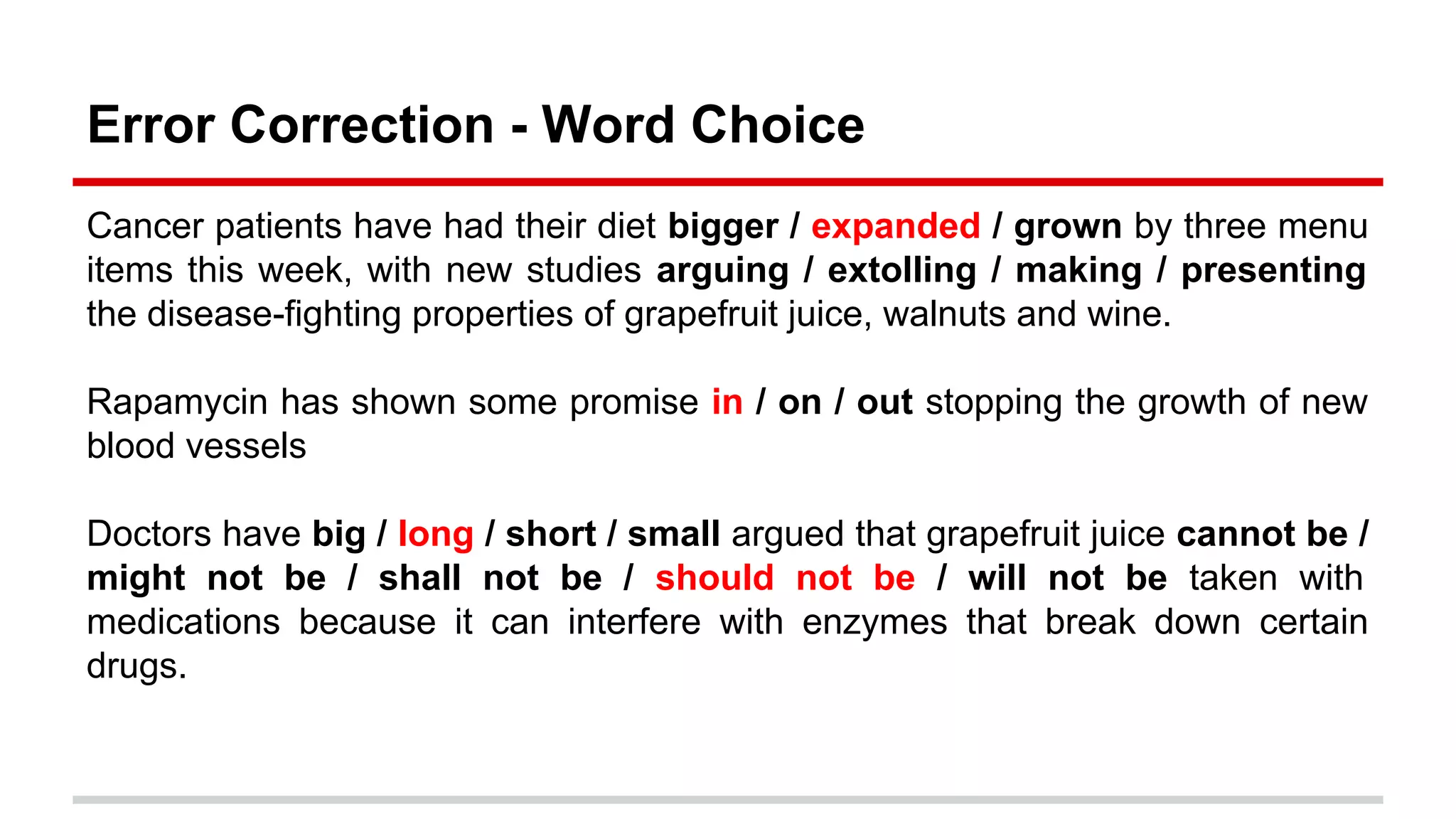 Error Correction - Word Choice

Cancer patients have had their diet bigger / expanded / grown by three menu items this week, with new studies arguing / extolling / making / presenting the disease-fighting properties of grapefruit juice, walnuts and wine.

Rapamycin has shown some promise in / on / out stopping the growth of new blood vessels

Doctors have big / long / short / small argued that grapefruit juice cannot be / might not be / shall not be / should not be / will not be taken with medications because it can interfere with enzymes that break down certain drugs.